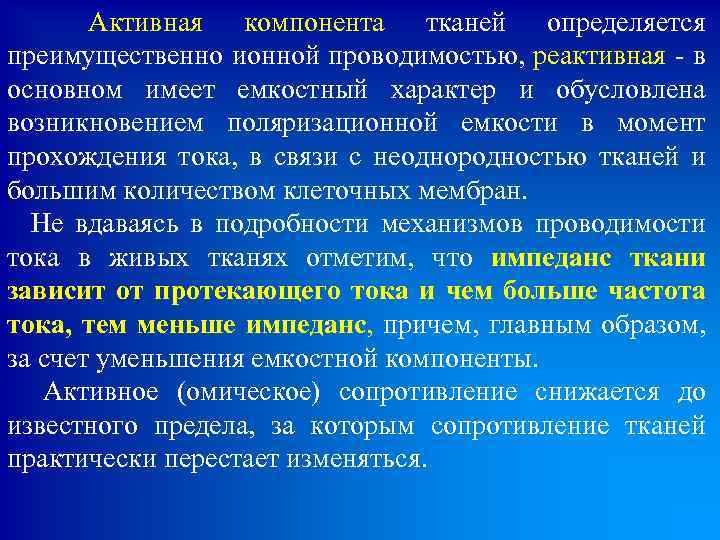 Активная компонента тканей определяется преимущественно ионной проводимостью, реактивная - в основном имеет емкостный характер и обусловлена возникновением поляризационной емкости в момент прохождения тока, в связи с неоднородностью тканей и большим количеством клеточных мембран.

Не вдаваясь в подробности механизмов проводимости тока в живых тканях отметим, что импеданс ткани зависит от протекающего тока и чем больше частота тока, тем меньше импеданс, причем, главным образом, за счет уменьшения емкостной компоненты.

Активное (омическое) сопротивление снижается до известного предела, за которым сопротивление тканей практически перестает изменяться.